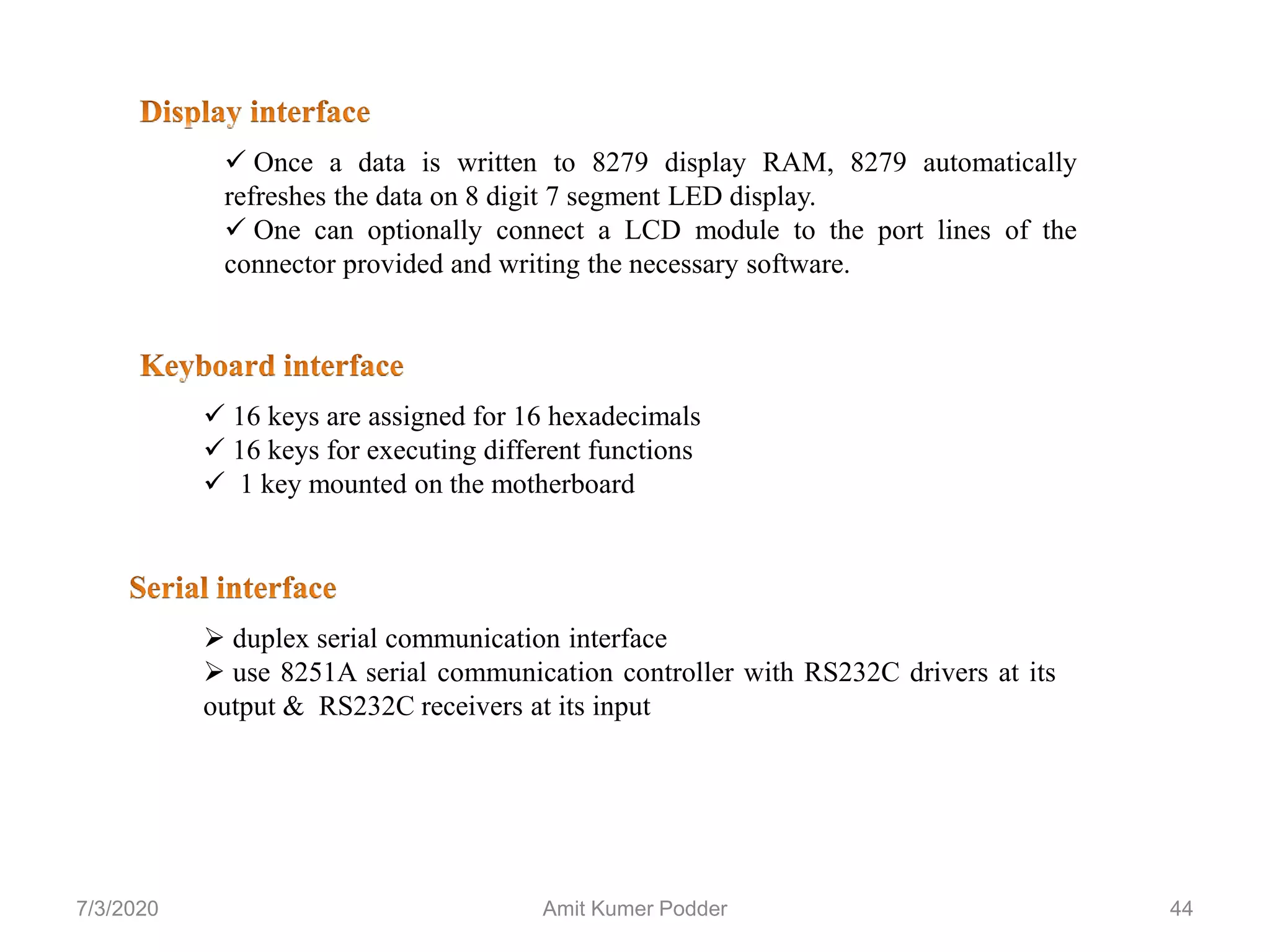 Display interface

✓ Once a data is written to 8279 display RAM, 8279 automatically refreshes the data on 8 digit 7 segment LED display.
✓ One can optionally connect a LCD module to the port lines of the connector provided and writing the necessary software.

Keyboard interface

✓ 16 keys are assigned for 16 hexadecimals
✓ 16 keys for executing different functions
✓ 1 key mounted on the motherboard

Serial interface

➢ duplex serial communication interface
➢ use 8251A serial communication controller with RS232C drivers at its output & RS232C receivers at its input

7/3/2020 Amit Kumer Podder 44